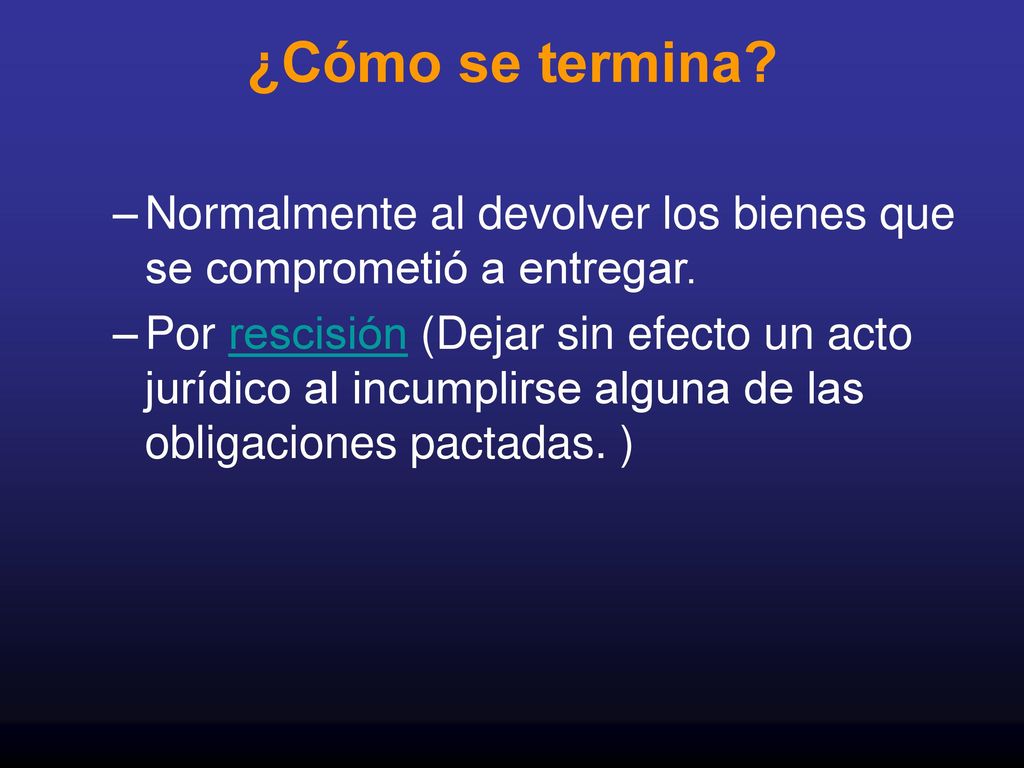 ¿Cómo se termina?

– Normalmente al devolver los bienes que se comprometió a entregar.

– Por rescisión (Dejar sin efecto un acto jurídico al incumplirse alguna de las obligaciones pactadas. )